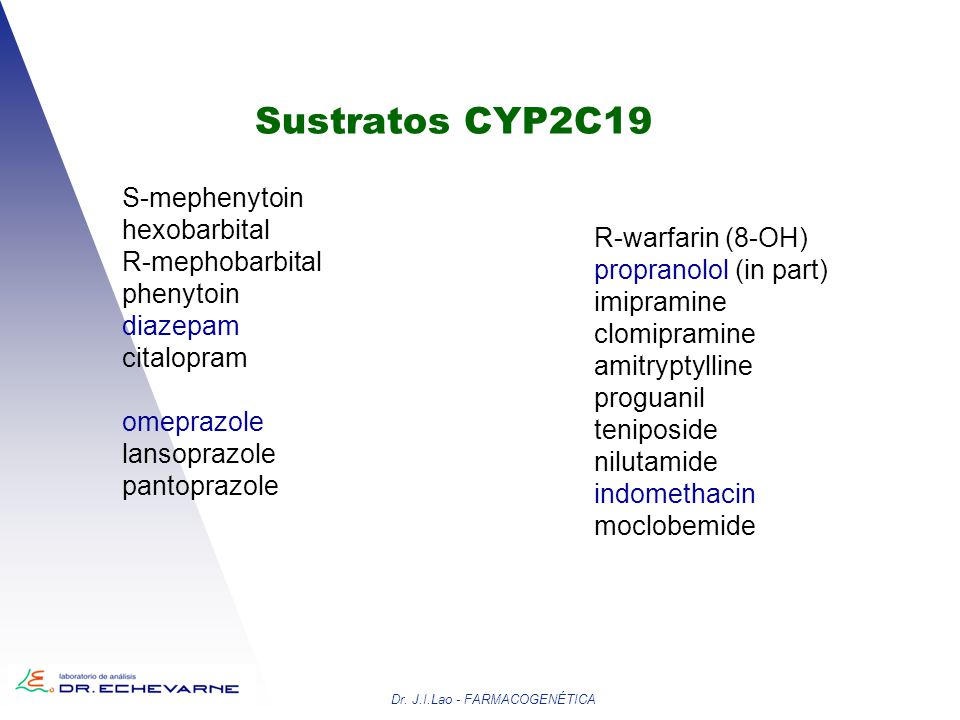 Sustratos CYP2C19

S-mephenytoin
hexobarbital
R-mephobarbital
phenytoin
diazepam
citalopram

omeprazole
lansoprazole
pantoprazole

R-warfarin (8-OH)
propranolol (in part)
imipramine
clomipramine
amitryptylline
proguanil
teniposide
nilutamide
indomethacin
moclobemide

laboratorio de análisis
DR. ECHEVARNE

Dr. J.I.Lao - FARMACOGENÉTICA